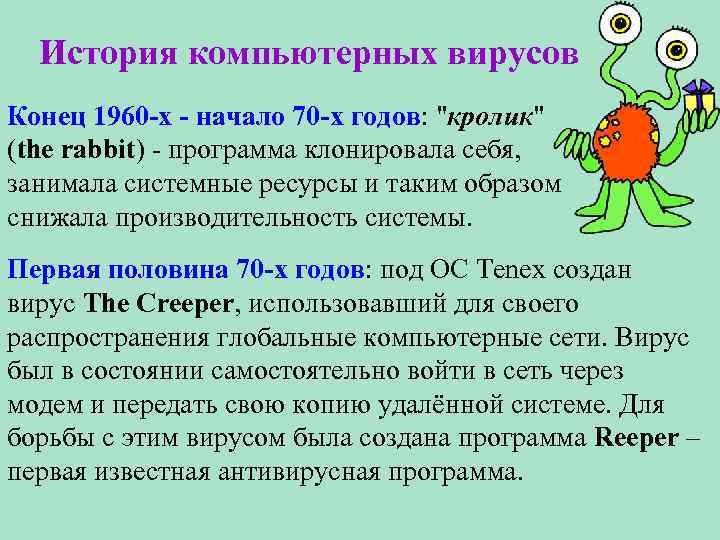 История компьютерных вирусов

Конец 1960-х - начало 70-х годов: "кролик" (the rabbit) - программа клонировала себя, занимала системные ресурсы и таким образом снижала производительность системы.

Первая половина 70-х годов: под ОС Tenex создан вирус The Creeper, использовавший для своего распространения глобальные компьютерные сети. Вирус был в состоянии самостоятельно войти в сеть через модем и передать свою копию удалённой системе. Для борьбы с этим вирусом была создана программа Reeper – первая известная антивирусная программа.